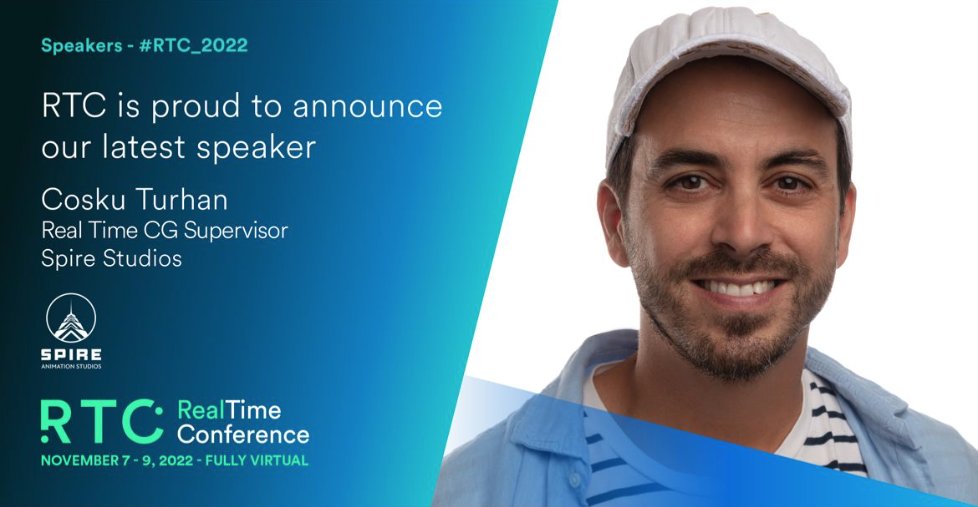 Speakers - #RTC_2022

RTC is proud to announce our latest speaker

Cosku Turhan
Real Time CG Supervisor
Spire Studios

SPIRE
ANIMATION STUDIOS

RTC RealTime Conference
NOVEMBER 7 - 9, 2022 - FULLY VIRTUAL